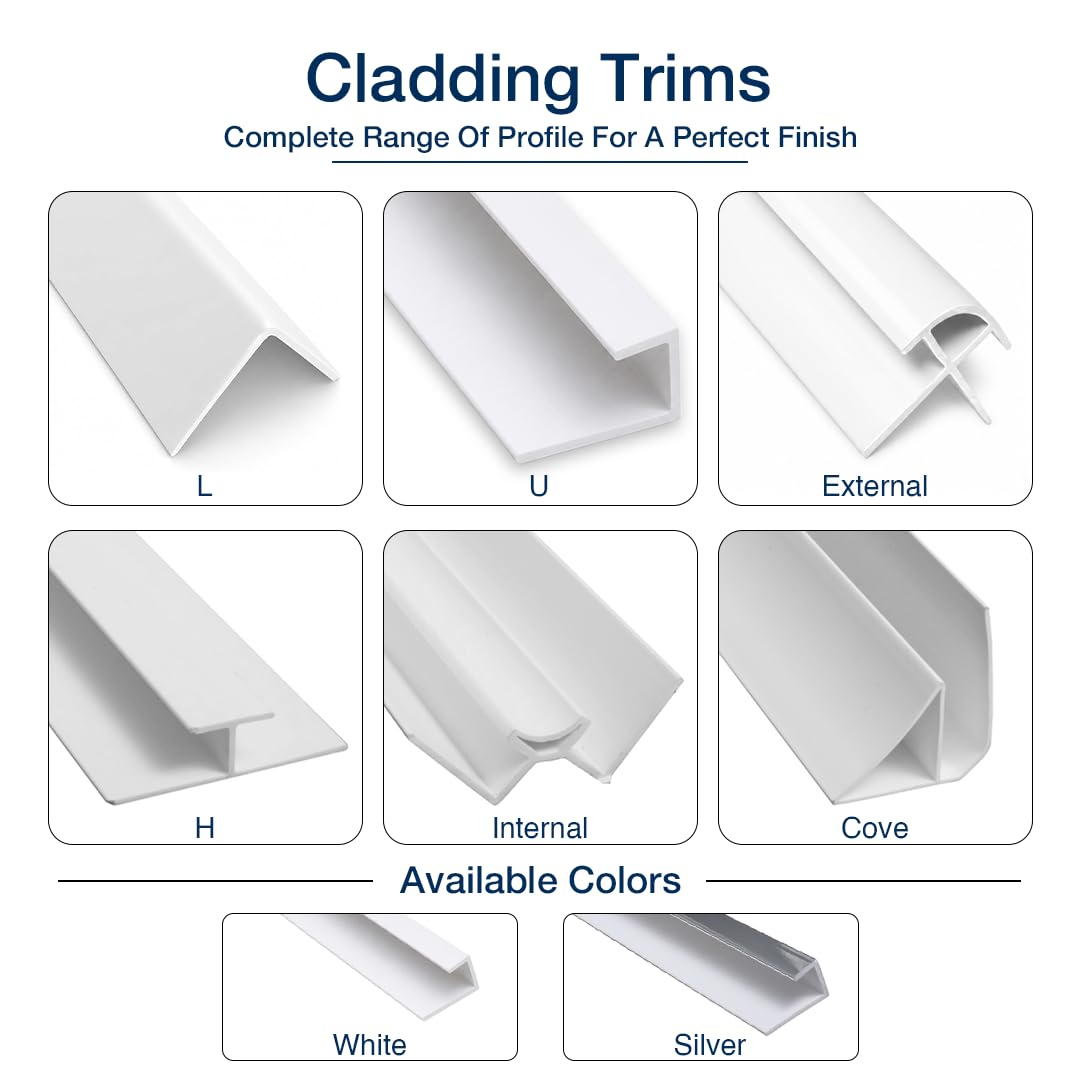 Cladding Trims

Complete Range Of Profile For A Perfect Finish

L

U

External

H

Internal

Cove

Available Colors

White

Silver